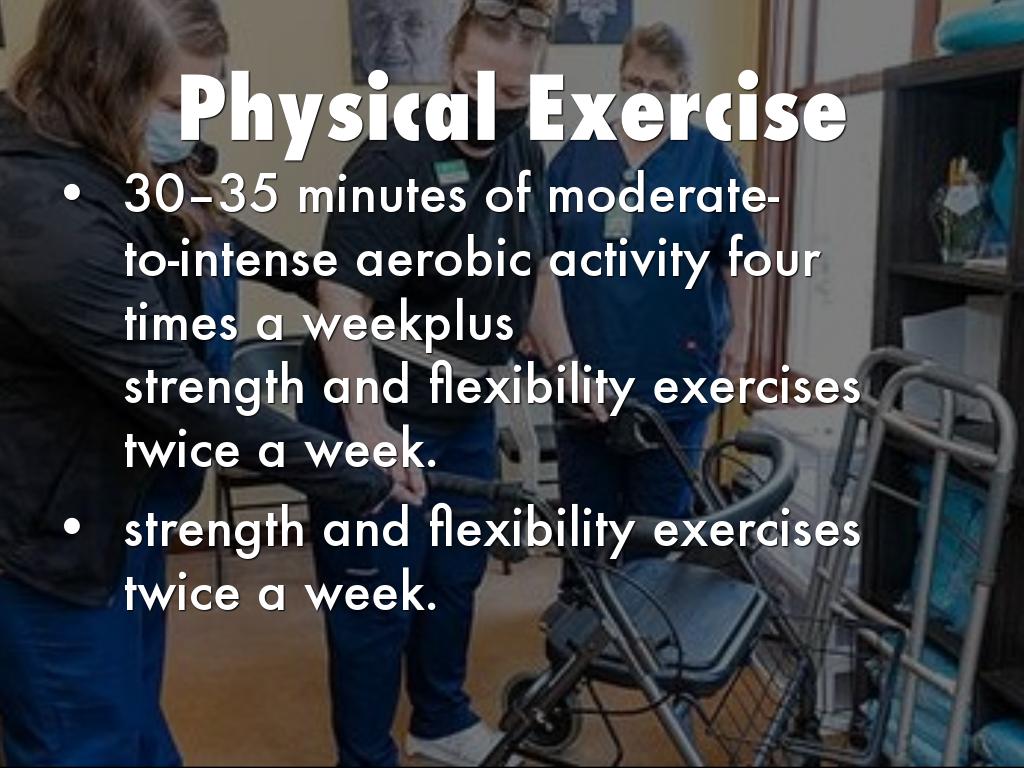 Physical Exercise

• 30–35 minutes of moderate-to-intense aerobic activity four times a weekplus
strength and flexibility exercises twice a week.

• strength and flexibility exercises twice a week.